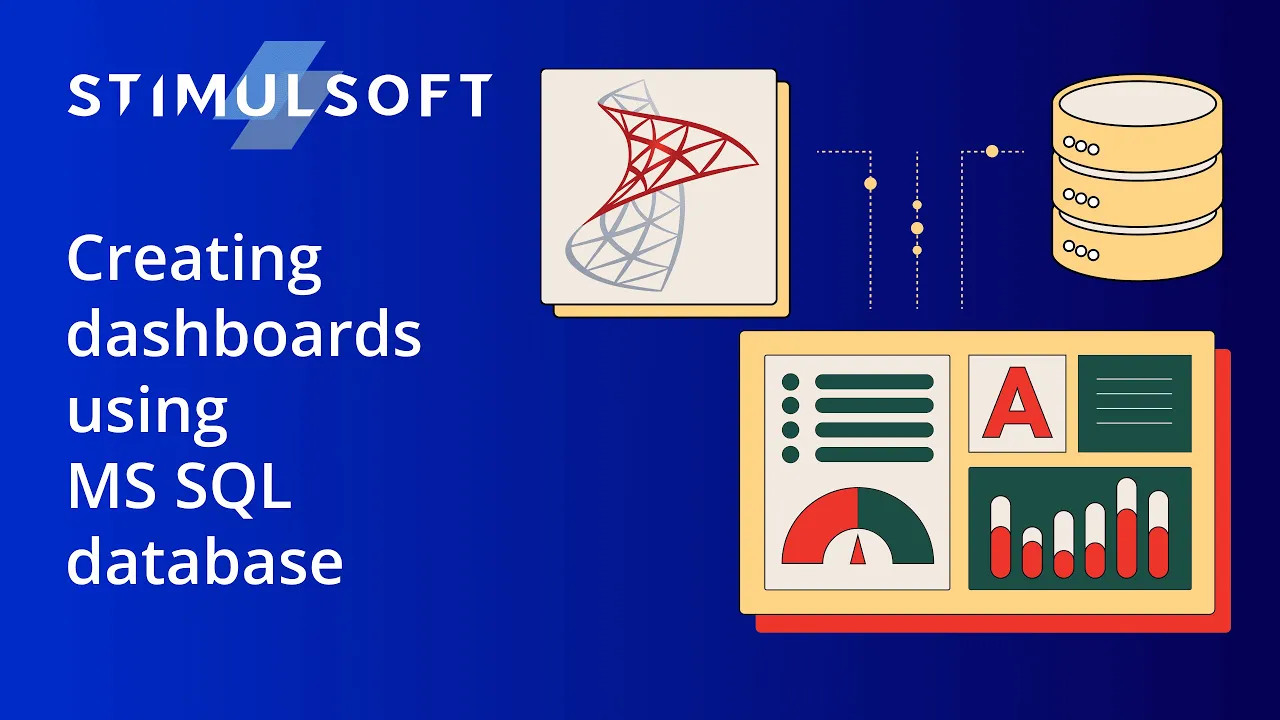 STIMULSOFT

Creating dashboards using MS SQL database

A